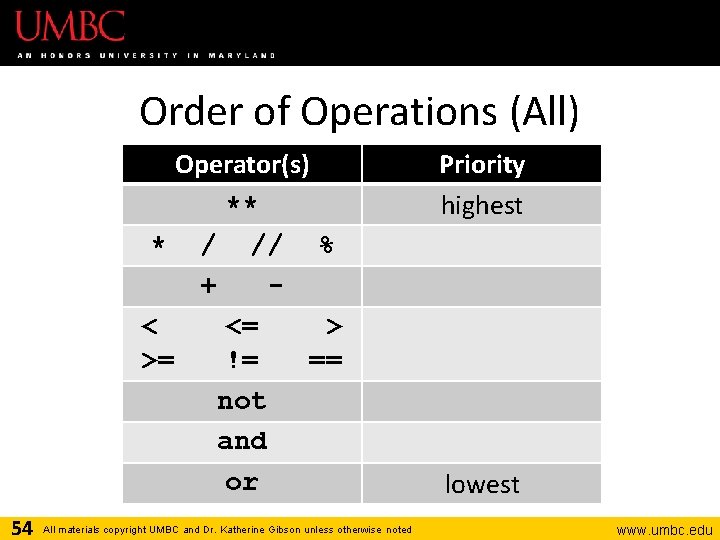 UMBC
AN HONORS UNIVERSITY IN MARYLAND

Order of Operations (All)

| Operator(s) | Priority |
|---|---|
| ** | highest |
| * / // % | |
| + - | |
| < <= > >= != == | |
| not | |
| and | |
| or | lowest |

54 All materials copyright UMBC and Dr. Katherine Gibson unless otherwise noted www.umbc.edu